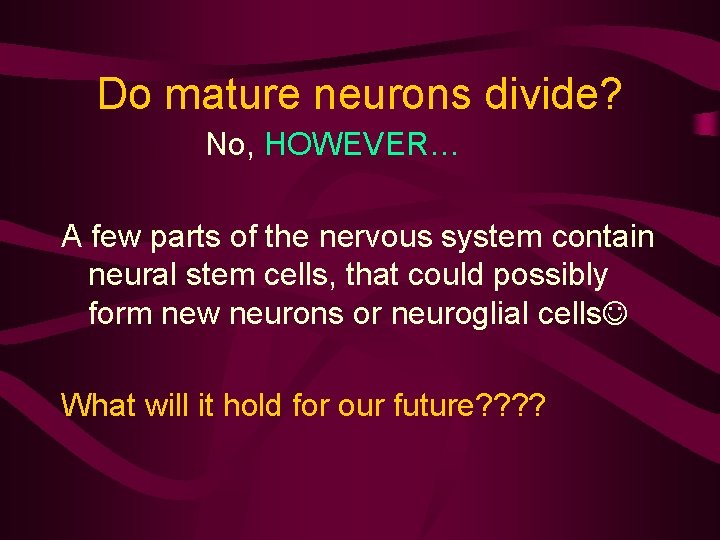 Do mature neurons divide?

No, HOWEVER…

A few parts of the nervous system contain neural stem cells, that could possibly form new neurons or neuroglial cells☺

What will it hold for our future????